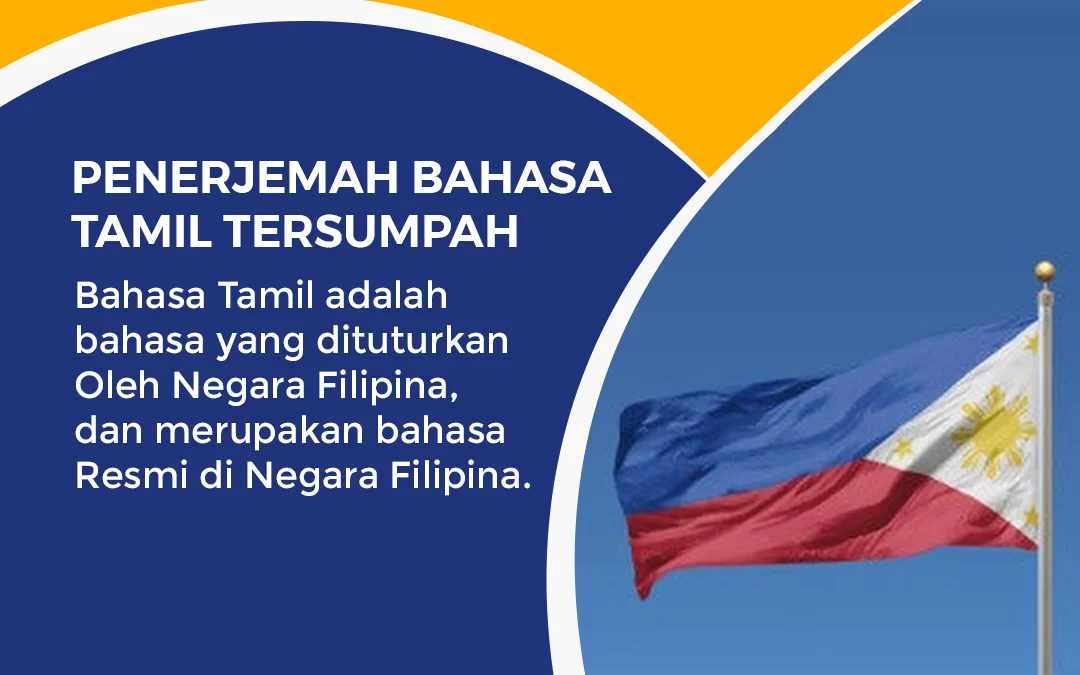 PENERJEMAH BAHASA TAMIL TERSUMPAH

Bahasa Tamil adalah bahasa yang dituturkan Oleh Negara Filipina, dan merupakan bahasa Resmi di Negara Filipina.